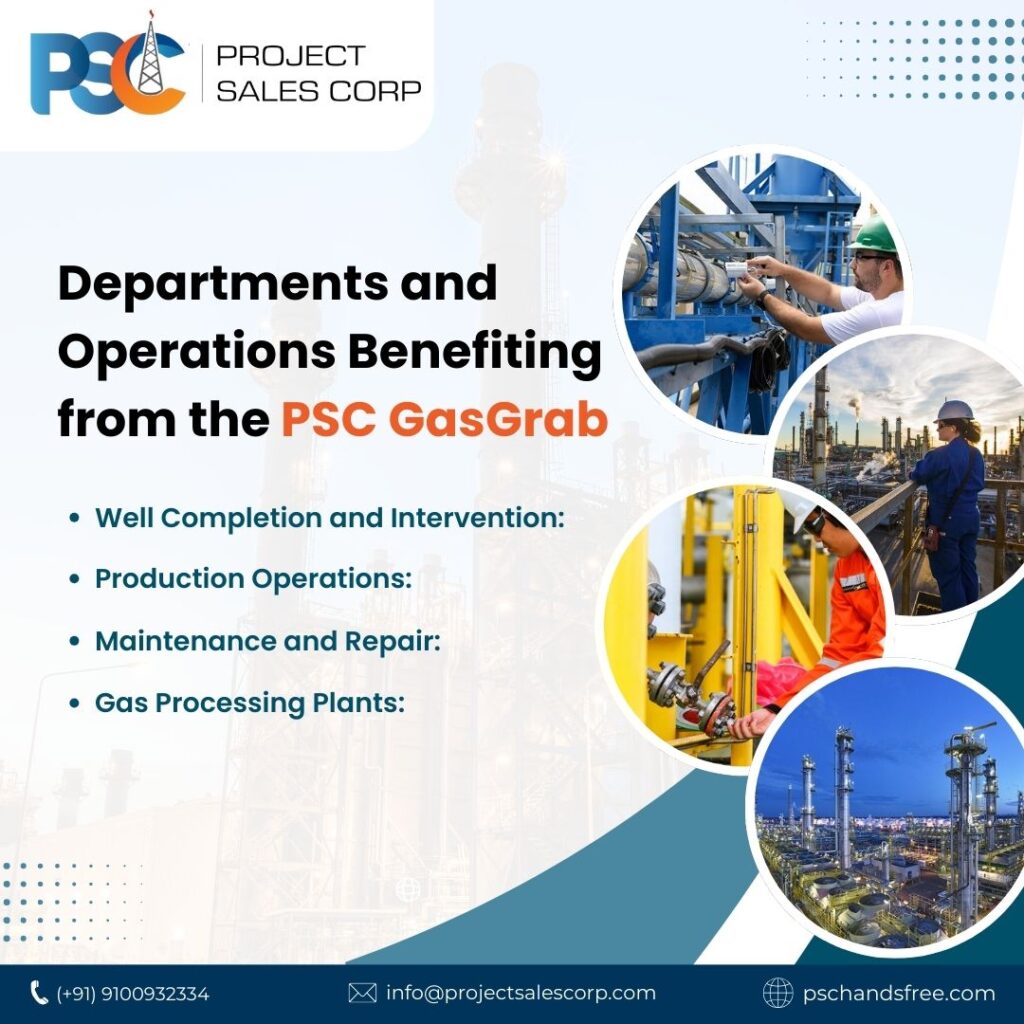 PSC PROJECT SALES CORP

Departments and Operations Benefiting from the PSC GasGrab

• Well Completion and Intervention:
• Production Operations:
• Maintenance and Repair:
• Gas Processing Plants:

(+91) 9100932334 info@projectsalescorp.com pschandsfree.com